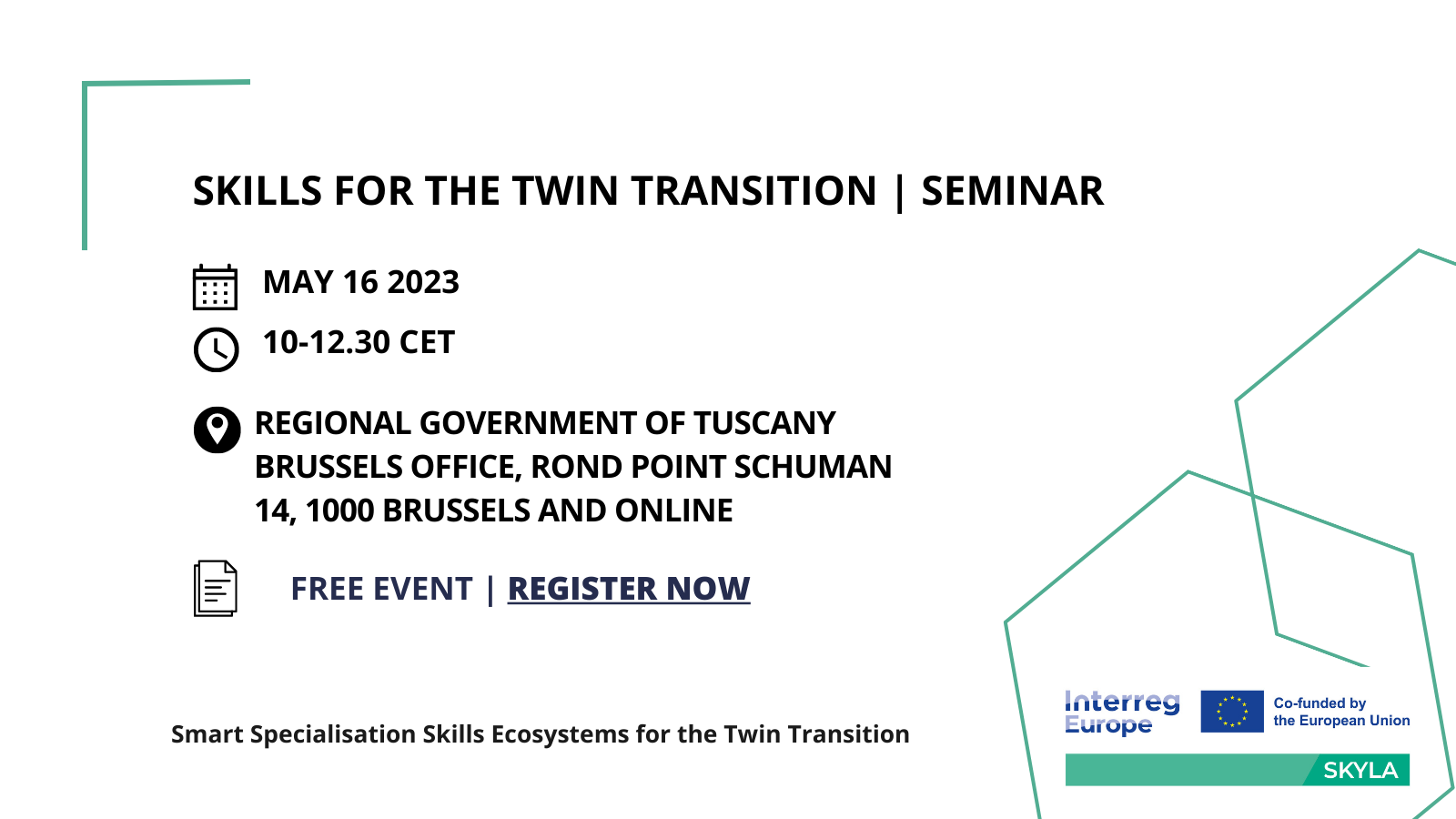 SKILLS FOR THE TWIN TRANSITION | SEMINAR

MAY 16 2023

10-12.30 CET

REGIONAL GOVERNMENT OF TUSCANY BRUSSELS OFFICE, ROND POINT SCHUMAN 14, 1000 BRUSSELS AND ONLINE

FREE EVENT | REGISTER NOW

Smart Specialisation Skills Ecosystems for the Twin Transition

Interreg Europe

Co-funded by the European Union

SKYLA